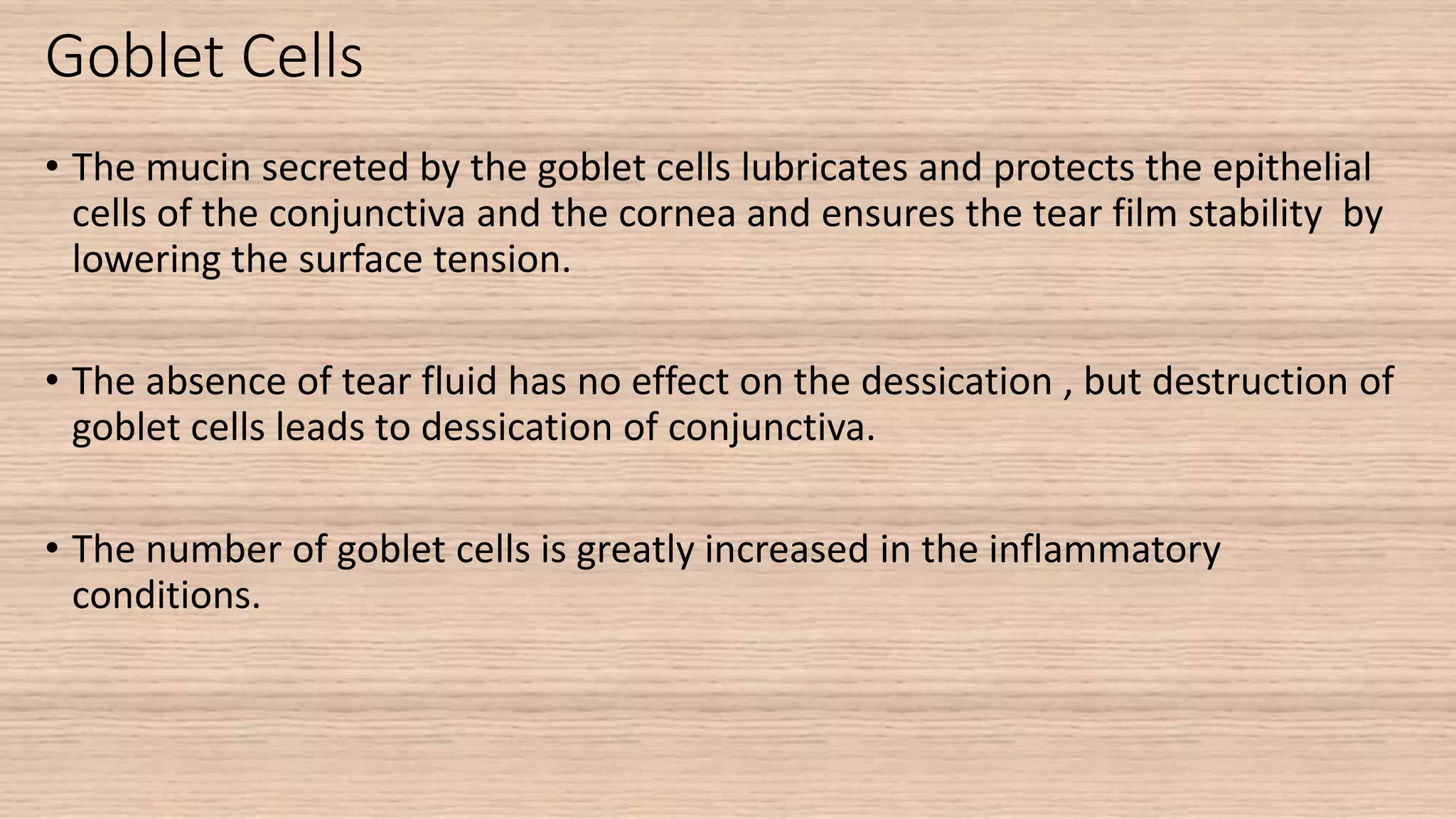 Goblet Cells

• The mucin secreted by the goblet cells lubricates and protects the epithelial cells of the conjunctiva and the cornea and ensures the tear film stability by lowering the surface tension.

• The absence of tear fluid has no effect on the dessication , but destruction of goblet cells leads to dessication of conjunctiva.

• The number of goblet cells is greatly increased in the inflammatory conditions.